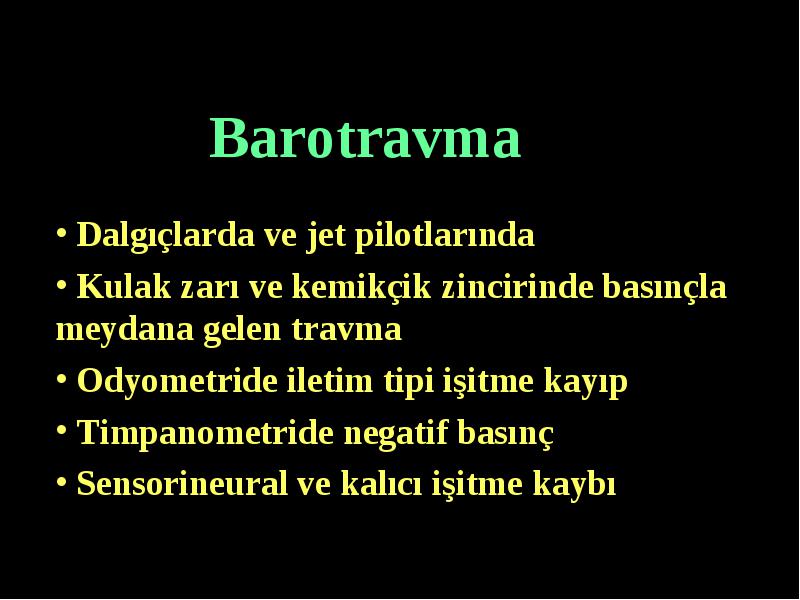 Barotravma

• Dalgıçlarda ve jet pilotlarında

• Kulak zarı ve kemikçik zincirinde basınçla meydana gelen travma

• Odyometride iletim tipi işitme kayıp

• Timpanometride negatif basınç

• Sensorineural ve kalıcı işitme kaybı